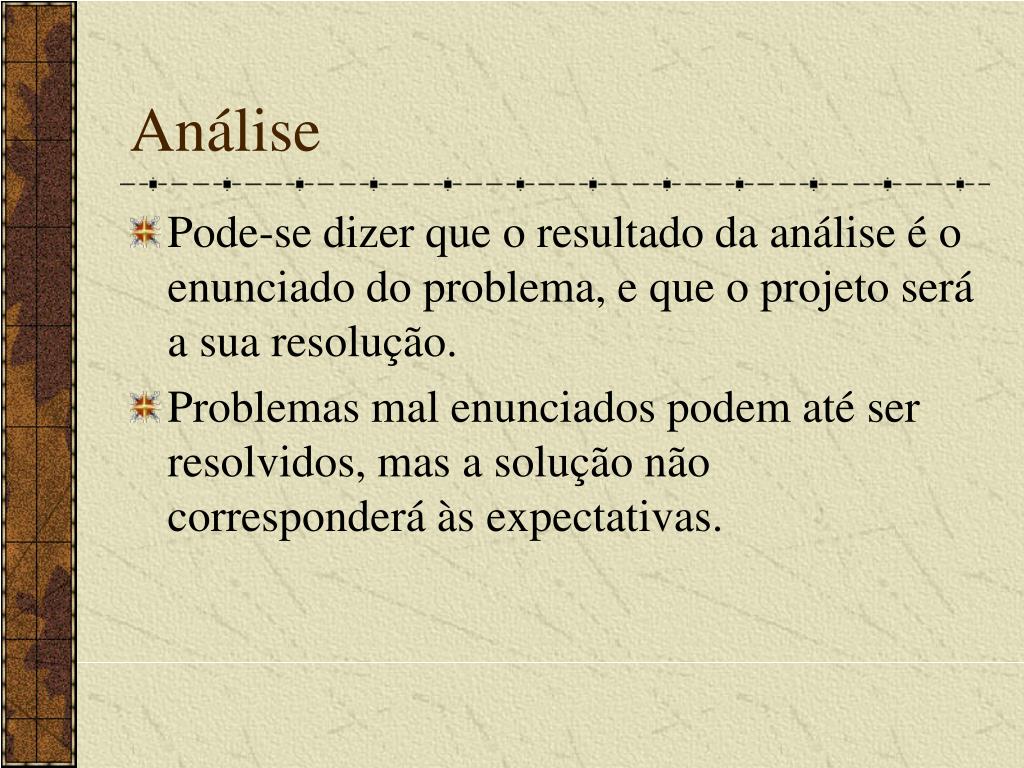 Análise

Pode-se dizer que o resultado da análise é o enunciado do problema, e que o projeto será a sua resolução.

Problemas mal enunciados podem até ser resolvidos, mas a solução não corresponderá às expectativas.